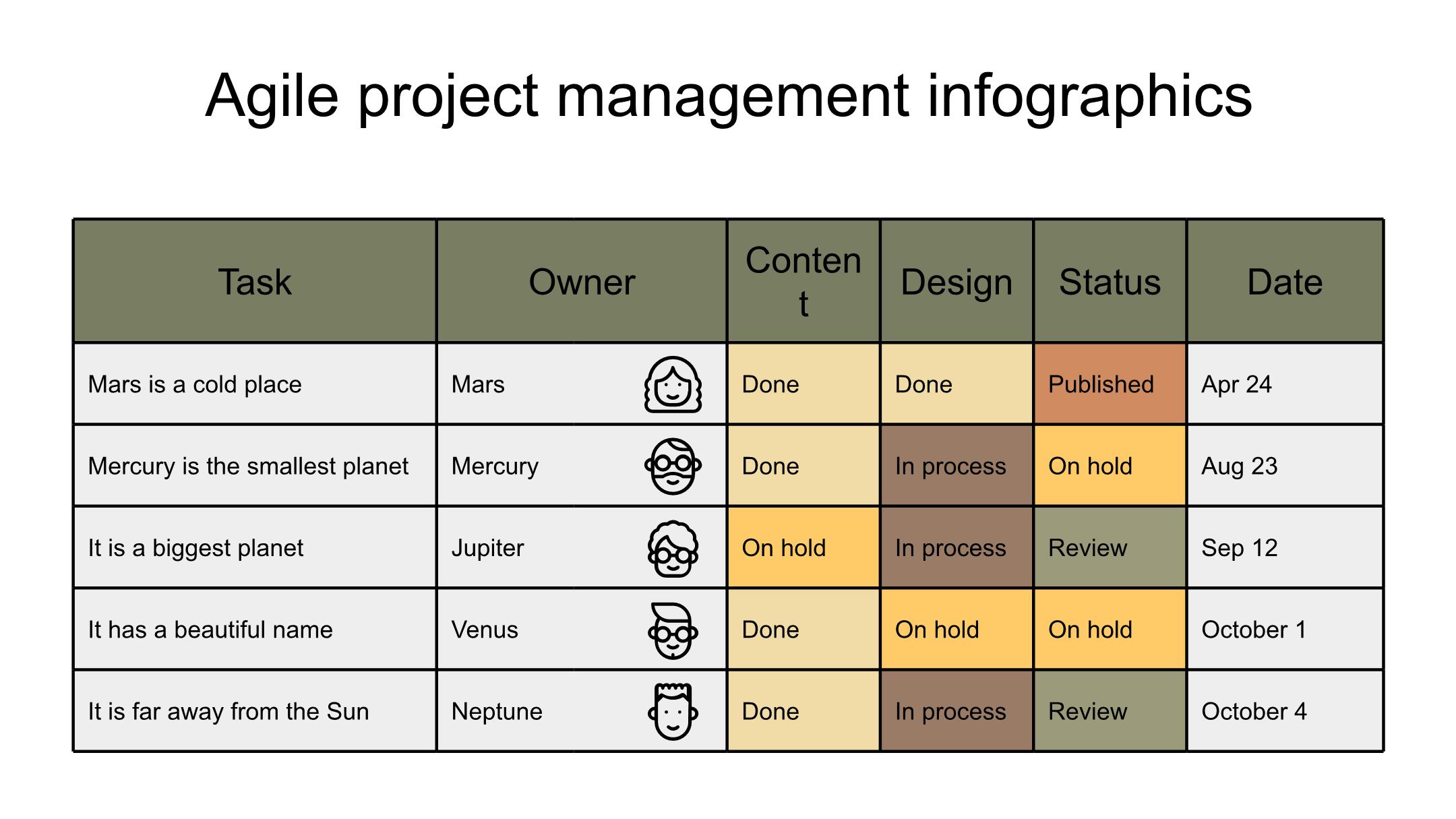 Agile project management infographics

| Task | Owner | Content | Design | Status | Date |
|---|---|---|---|---|---|
| Mars is a cold place | Mars | Done | Done | Published | Apr 24 |
| Mercury is the smallest planet | Mercury | Done | In process | On hold | Aug 23 |
| It is a biggest planet | Jupiter | On hold | In process | Review | Sep 12 |
| It has a beautiful name | Venus | Done | On hold | On hold | October 1 |
| It is far away from the Sun | Neptune | Done | In process | Review | October 4 |